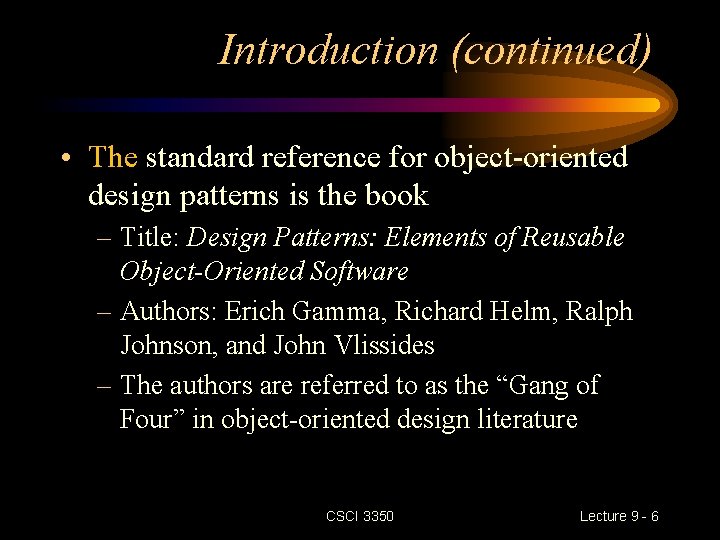 Introduction (continued)

• The standard reference for object-oriented design patterns is the book

– Title: Design Patterns: Elements of Reusable Object-Oriented Software

– Authors: Erich Gamma, Richard Helm, Ralph Johnson, and John Vlissides

– The authors are referred to as the “Gang of Four” in object-oriented design literature

CSCI 3350

Lecture 9 - 6